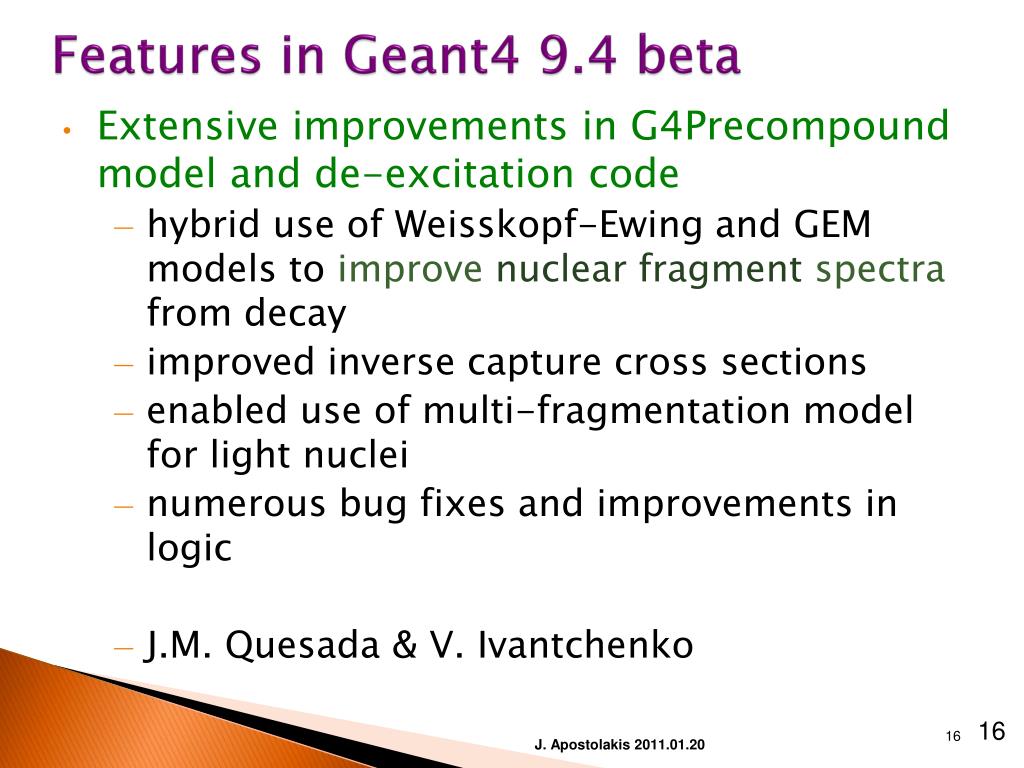 Features in Geant4 9.4 beta

• Extensive improvements in G4Precompound model and de-excitation code
  – hybrid use of Weisskopf-Ewing and GEM models to improve nuclear fragment spectra from decay
  – improved inverse capture cross sections
  – enabled use of multi-fragmentation model for light nuclei
  – numerous bug fixes and improvements in logic

  – J.M. Quesada & V. Ivantchenko

J. Apostolakis 2011.01.20

16 16